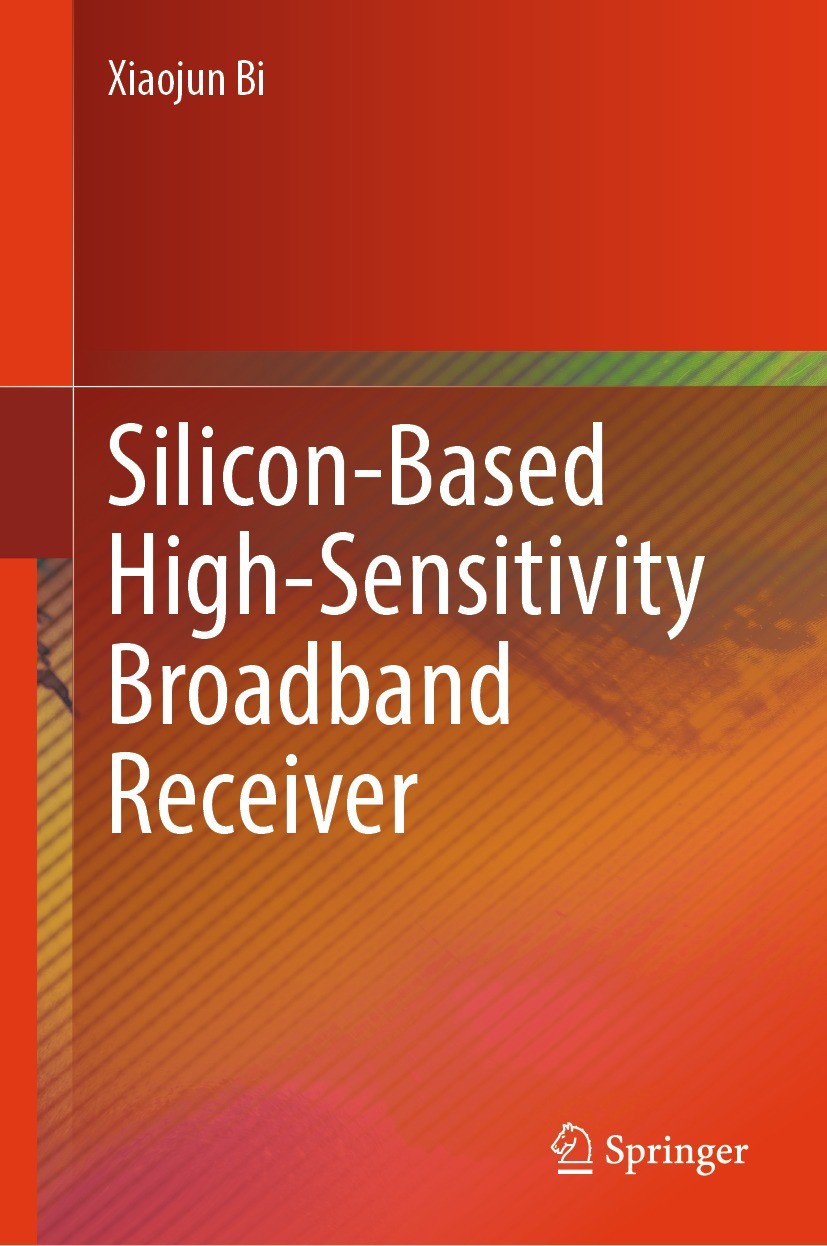 Xiaojun Bi

Silicon-Based High-Sensitivity Broadband Receiver

Springer